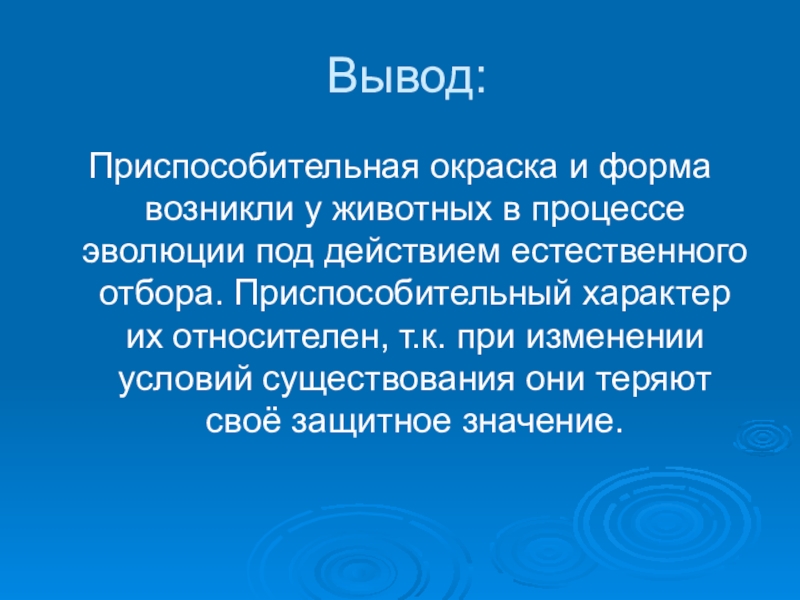 Вывод:

Приспособительная окраска и форма возникли у животных в процессе эволюции под действием естественного отбора. Приспособительный характер их относителен, т.к. при изменении условий существования они теряют своё защитное значение.